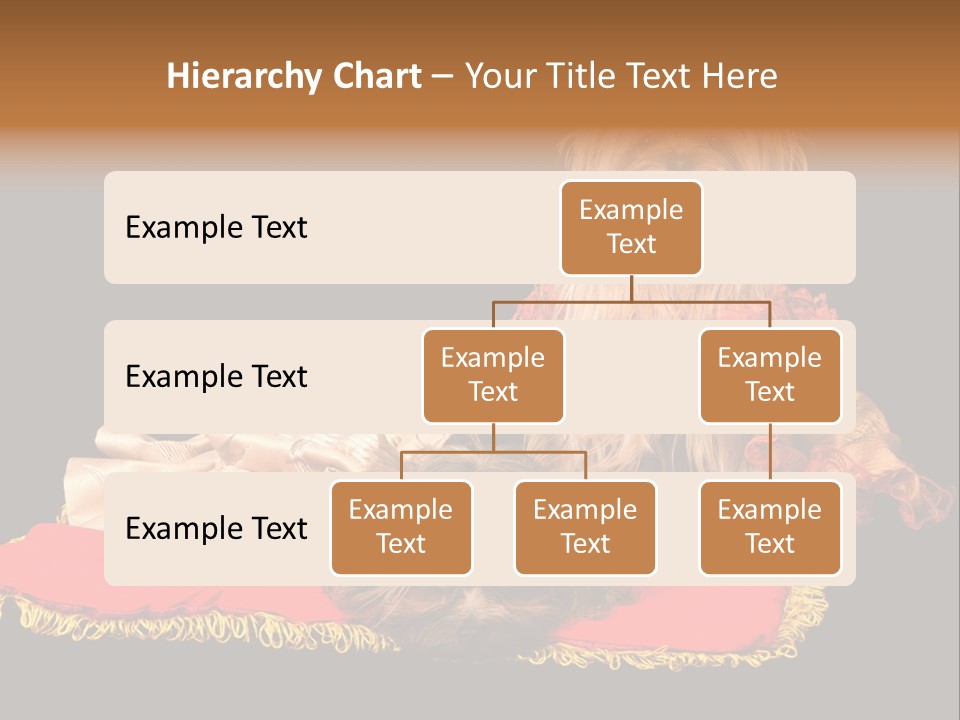 Hierarchy Chart – Your Title Text Here

Example Text

Example Text

Example Text

Example Text

Example Text

Example Text

Example Text

Example Text

Example Text